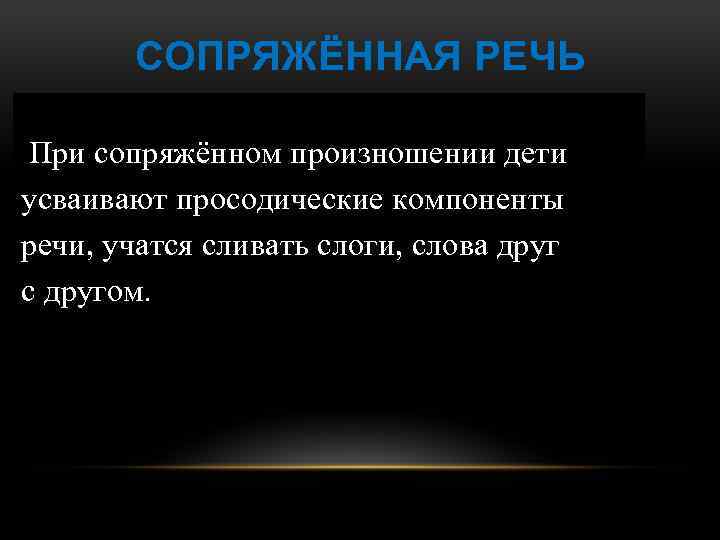 СОПРЯЖЁННАЯ РЕЧЬ

При сопряжённом произношении дети усваивают просодические компоненты речи, учатся сливать слоги, слова друг с другом.